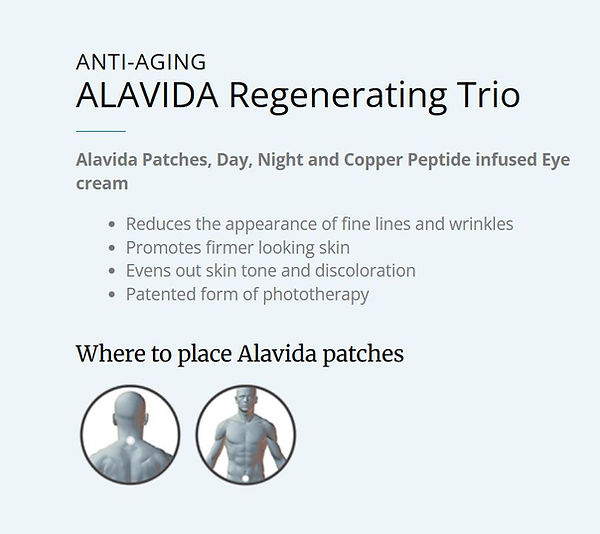 ANTI-AGING
ALAVIDA Regenerating Trio

Alavida Patches, Day, Night and Copper Peptide infused Eye cream

- Reduces the appearance of fine lines and wrinkles
- Promotes firmer looking skin
- Evens out skin tone and discoloration
- Patented form of phototherapy

Where to place Alavida patches